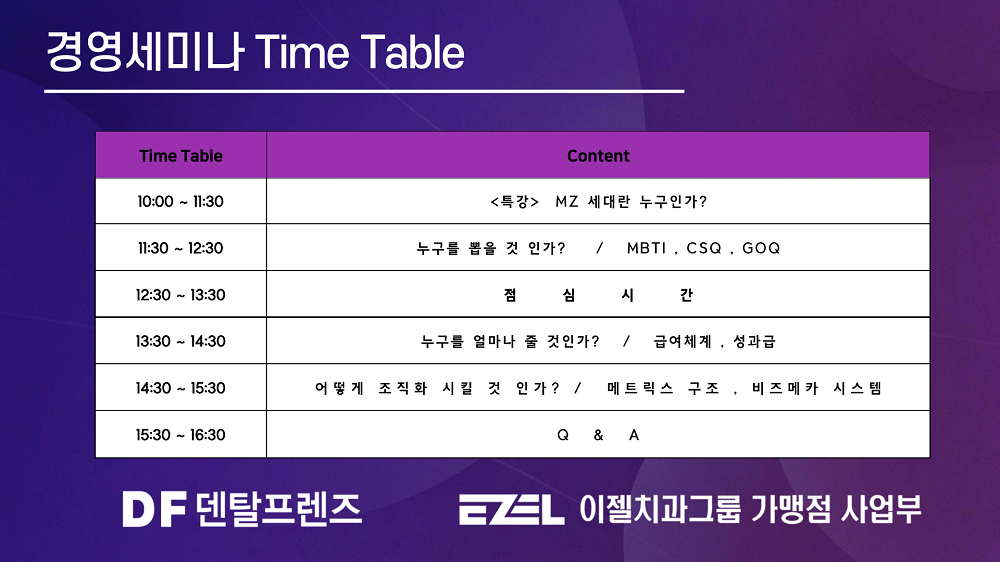 경영세미나 Time Table

| Time Table | Content |
|---|---|
| 10:00 ~ 11:30 | <특강> MZ 세대란 누구인가? |
| 11:30 ~ 12:30 | 누구를 뽑을 것 인가? / MBTI , CSQ , GOQ |
| 12:30 ~ 13:30 | 점 심 시 간 |
| 13:30 ~ 14:30 | 누구를 얼마나 줄 것인가? / 급여체계 , 성과급 |
| 14:30 ~ 15:30 | 어떻게 조직화 시킬 것 인가? / 메트릭스 구조 , 비즈메카 시스템 |
| 15:30 ~ 16:30 | Q & A |

DF 덴탈프렌즈

EZEL 이젤치과그룹 가맹점 사업부